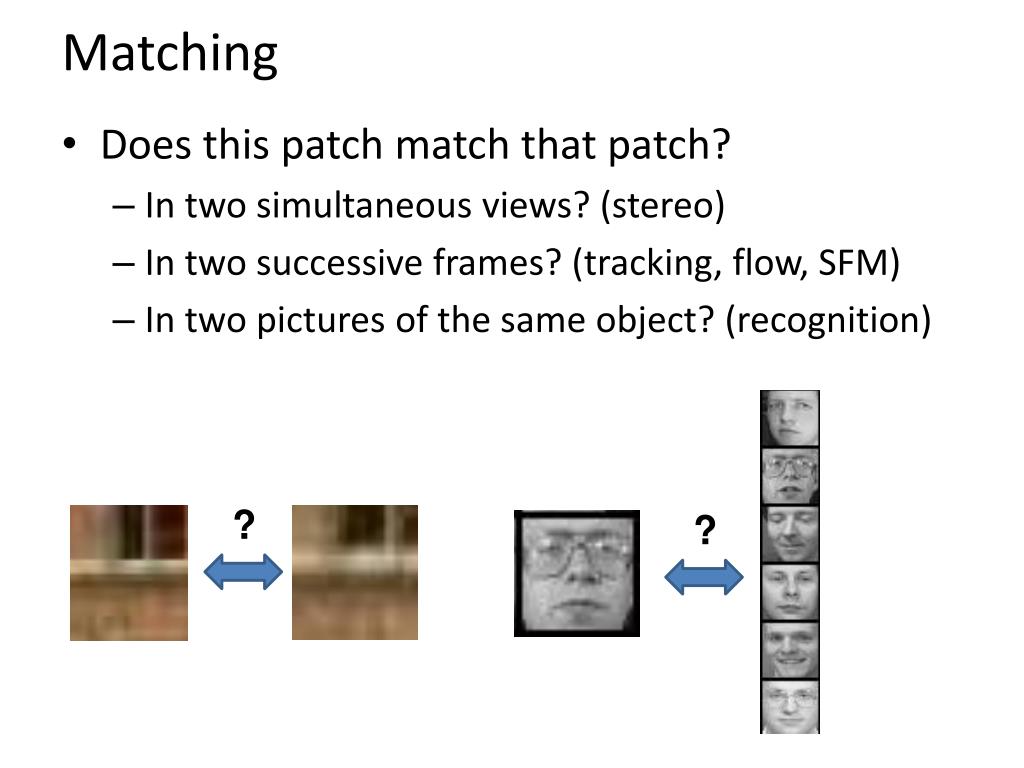 Matching

• Does this patch match that patch?
– In two simultaneous views? (stereo)
– In two successive frames? (tracking, flow, SFM)
– In two pictures of the same object? (recognition)

?

?